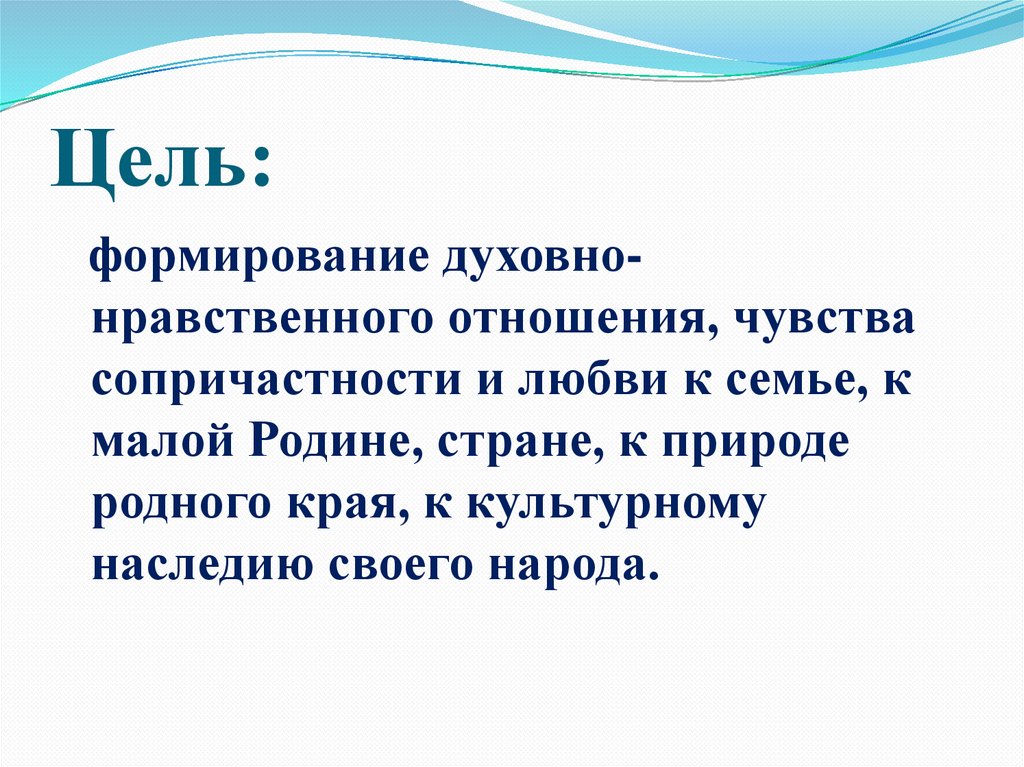 Цель:

формирование духовно-нравственного отношения, чувства сопричастности и любви к семье, к малой Родине, стране, к природе родного края, к культурному наследию своего народа.